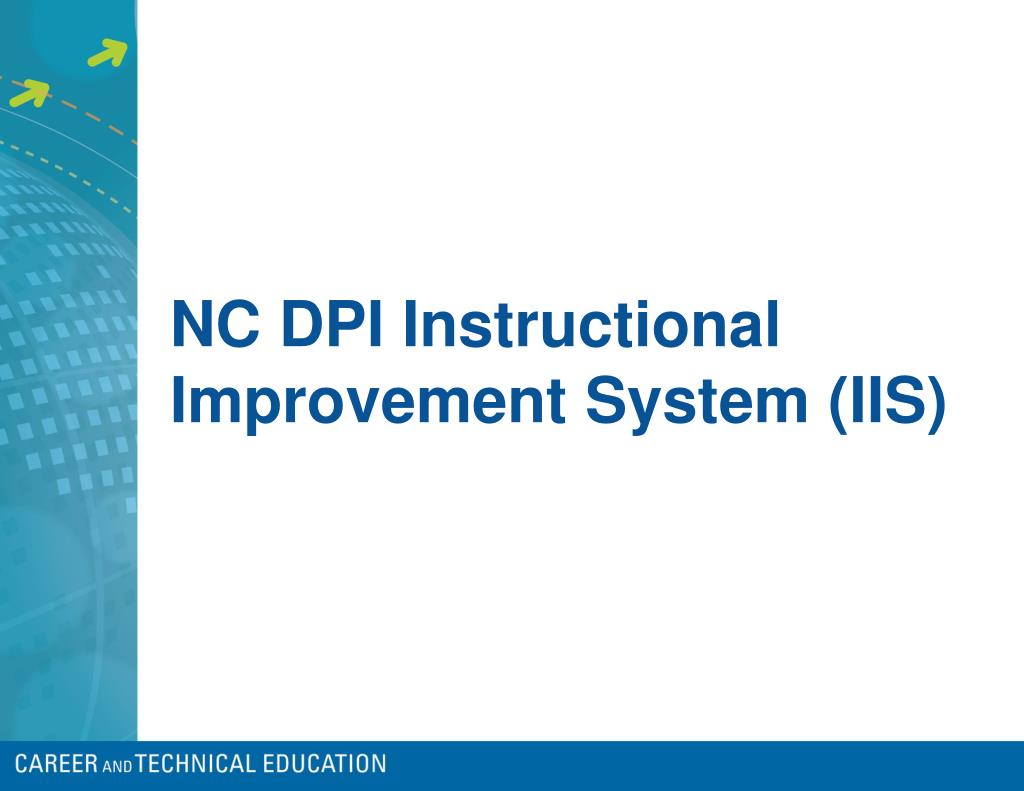 NC DPI Instructional Improvement System (IIS)

CAREER AND TECHNICAL EDUCATION